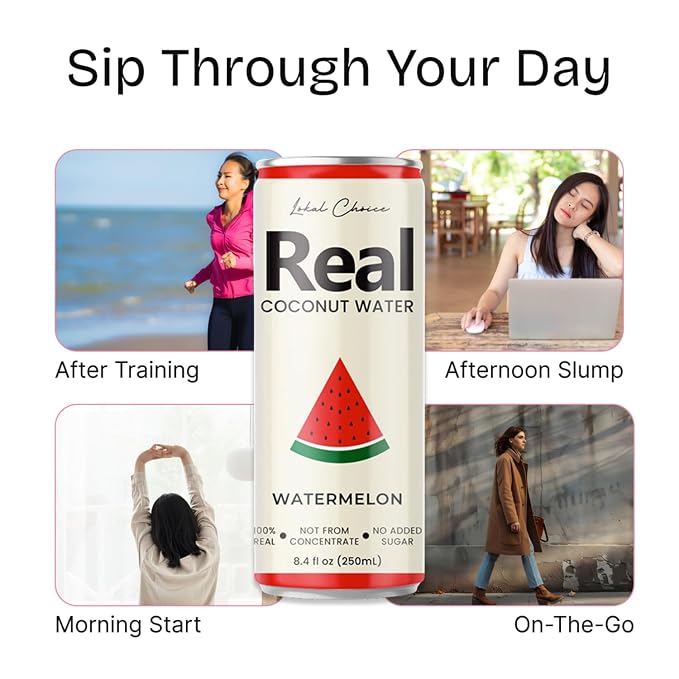 Sip Through Your Day

Lokal Choice

Real

COCONUT WATER

WATERMELON

100% REAL • NOT FROM CONCENTRATE • NO ADDED SUGAR

8.4 fl oz (250mL)

After Training

Afternoon Slump

Morning Start

On-The-Go